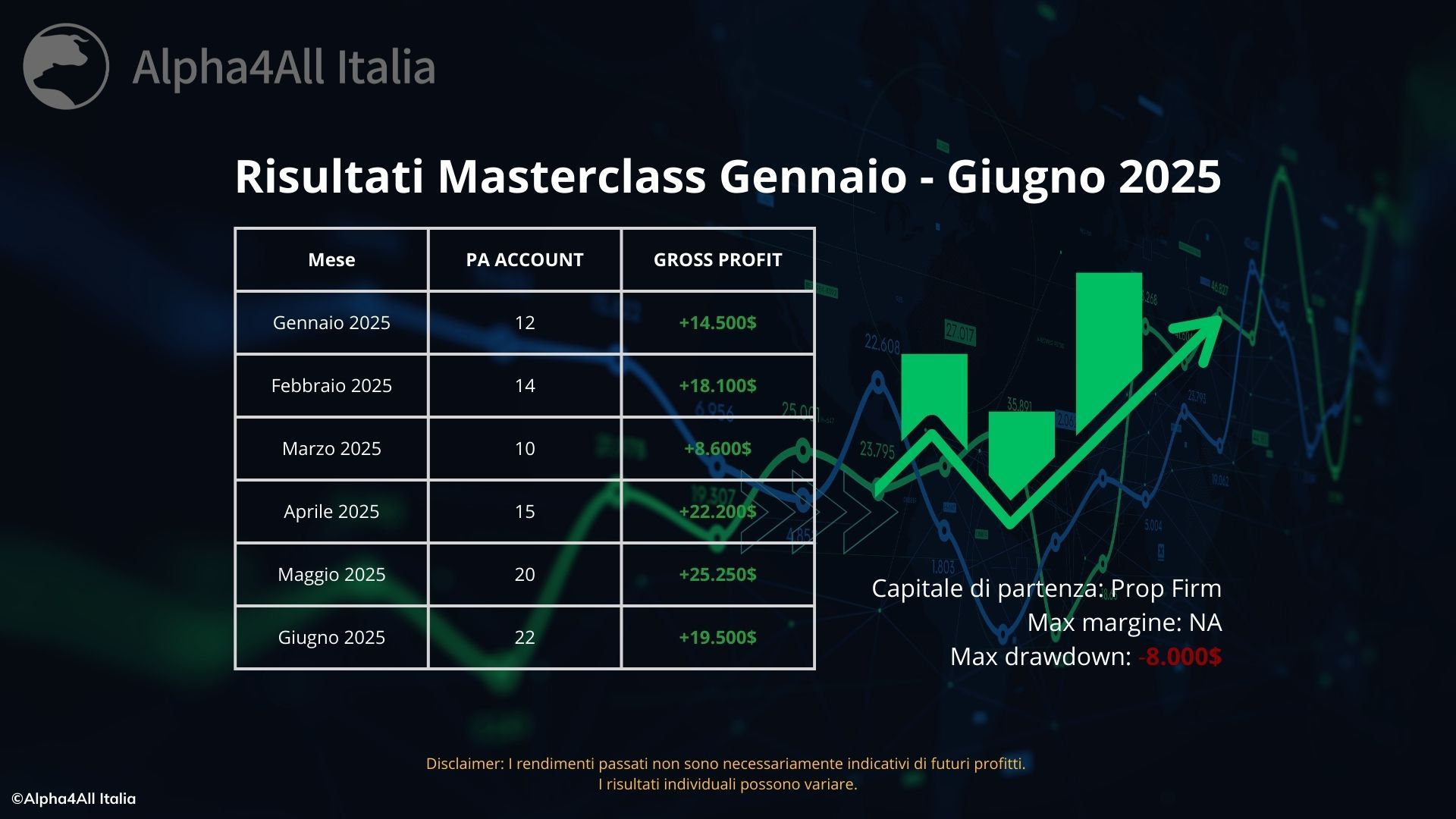 Alpha4All Italia

Risultati Masterclass Gennaio - Giugno 2025

| Mese | PA ACCOUNT | GROSS PROFIT |
|---|---|---|
| Gennaio 2025 | 12 | +14.500$ |
| Febbraio 2025 | 14 | +18.100$ |
| Marzo 2025 | 10 | +8.600$ |
| Aprile 2025 | 15 | +22.200$ |
| Maggio 2025 | 20 | +25.250$ |
| Giugno 2025 | 22 | +19.500$ |

Capitale di partenza: Prop Firm
Max margine: NA
Max drawdown: -8.000$

Disclaimer: I rendimenti passati non sono necessariamente indicativi di futuri profitti.
I risultati individuali possono variare.

©Alpha4All Italia